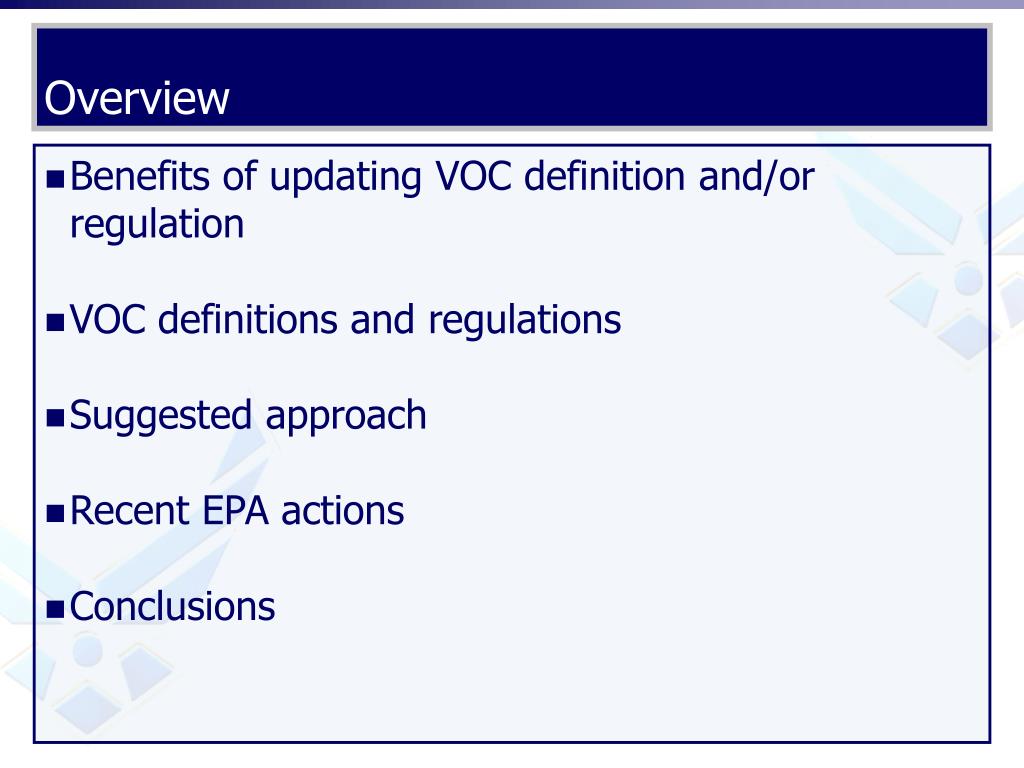 Overview

■ Benefits of updating VOC definition and/or regulation

■ VOC definitions and regulations

■ Suggested approach

■ Recent EPA actions

■ Conclusions